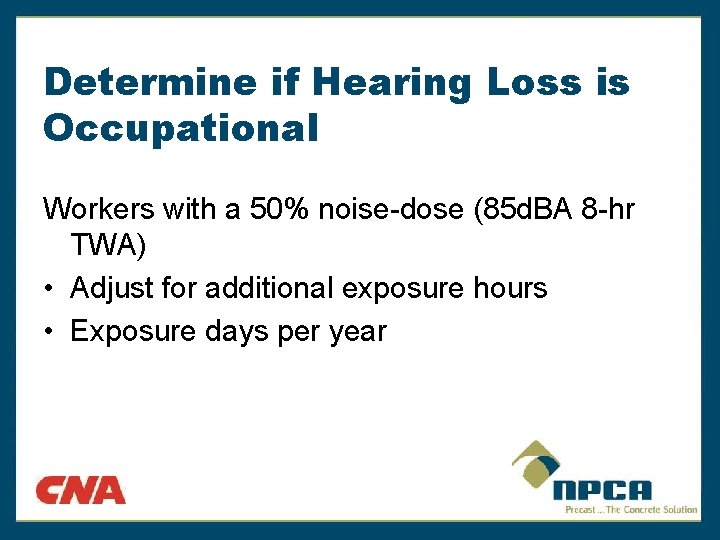 Determine if Hearing Loss is Occupational

Workers with a 50% noise-dose (85dBA 8-hr TWA)

• Adjust for additional exposure hours
• Exposure days per year

CNA

NPCA
Precast ... The Concrete Solution